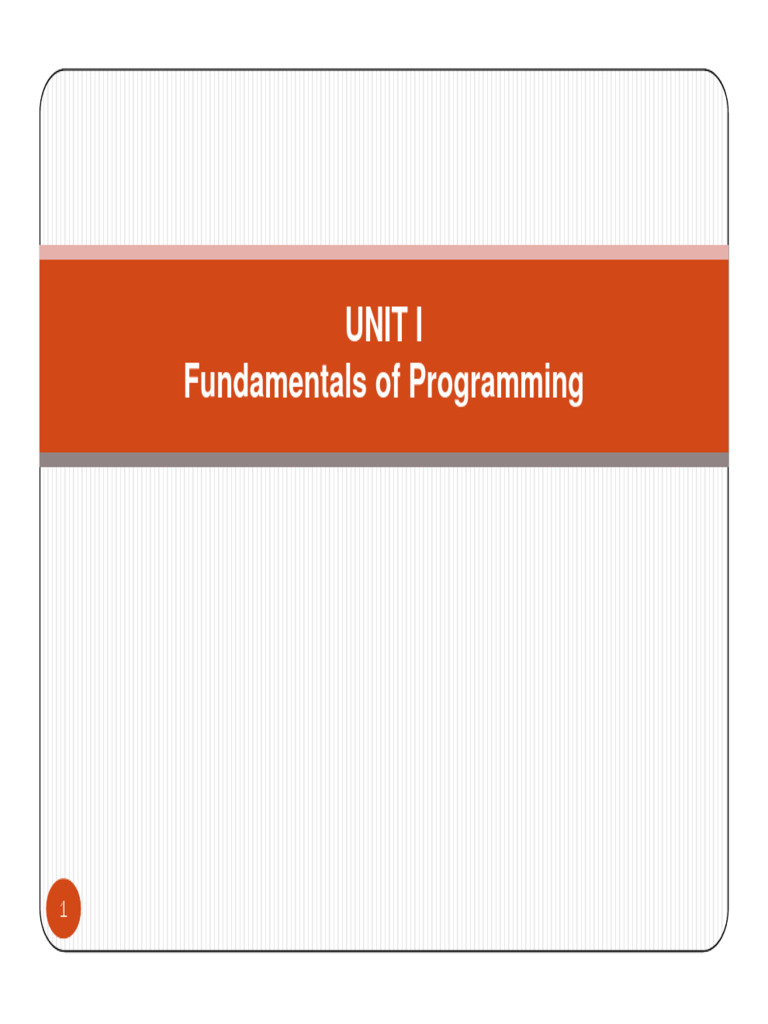 UNIT I
Fundamentals of Programming

1